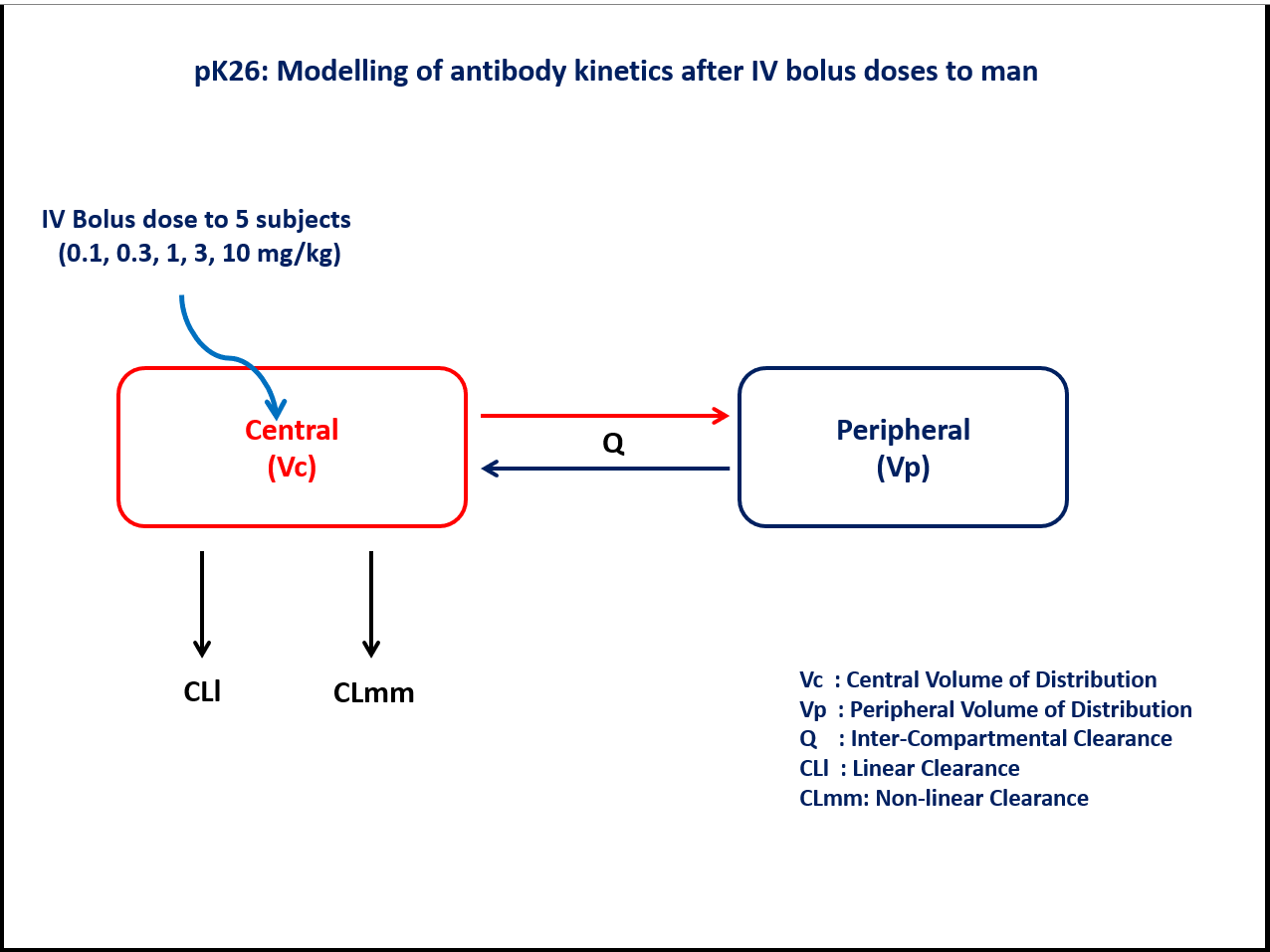 pK26: Modelling of antibody kinetics after IV bolus doses to man

IV Bolus dose to 5 subjects
(0.1, 0.3, 1, 3, 10 mg/kg)

Central
(Vc)

Q

Peripheral
(Vp)

CLl

CLmm

Vc : Central Volume of Distribution
Vp : Peripheral Volume of Distribution
Q : Inter-Compartmental Clearance
CLl : Linear Clearance
CLmm: Non-linear Clearance